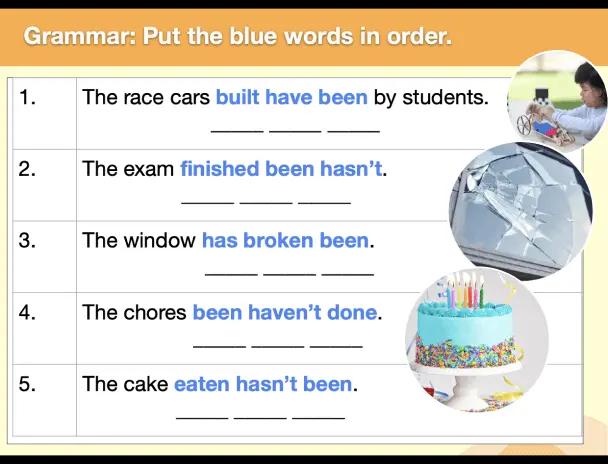 Grammar: Put the blue words in order.

| 1. | The race cars built have been by students. _____ _____ _____ |
|---|---|
| 2. | The exam finished been hasn't. _____ _____ _____ |
| 3. | The window has broken been. _____ _____ _____ |
| 4. | The chores been haven't done. _____ _____ _____ |
| 5. | The cake eaten hasn't been. _____ _____ _____ |